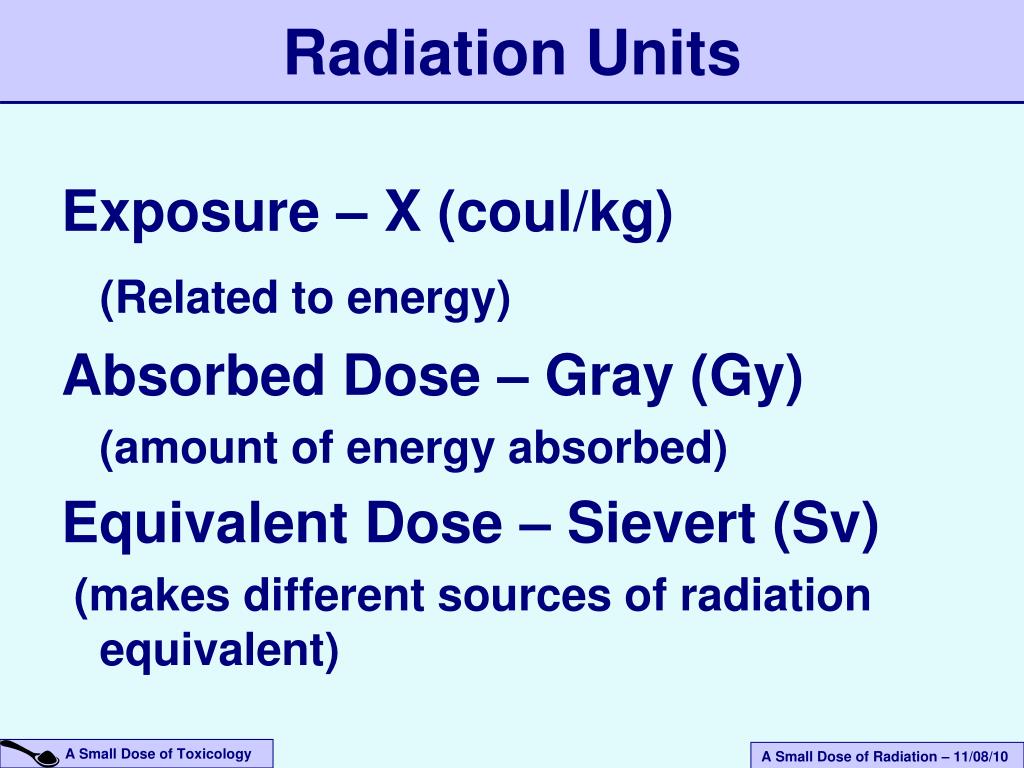 Radiation Units

Exposure – X (coul/kg)

(Related to energy)

Absorbed Dose – Gray (Gy)

(amount of energy absorbed)

Equivalent Dose – Sievert (Sv)

(makes different sources of radiation equivalent)

A Small Dose of Toxicology

A Small Dose of Radiation – 11/08/10